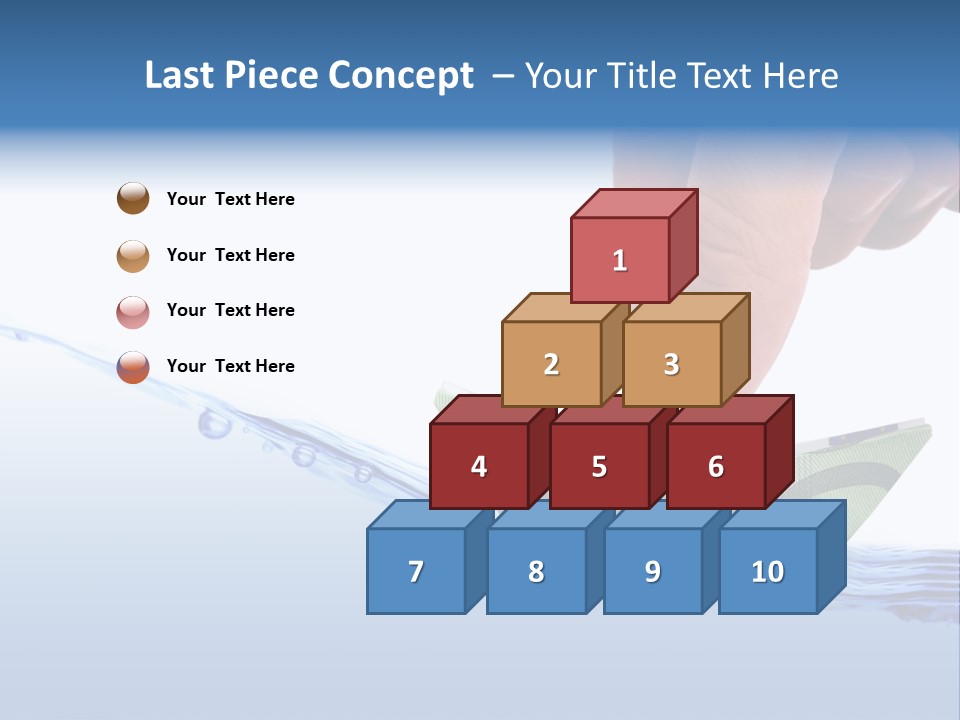 Last Piece Concept – Your Title Text Here

Your Text Here

Your Text Here

Your Text Here

Your Text Here

1

2

3

4

5

6

7

8

9

10